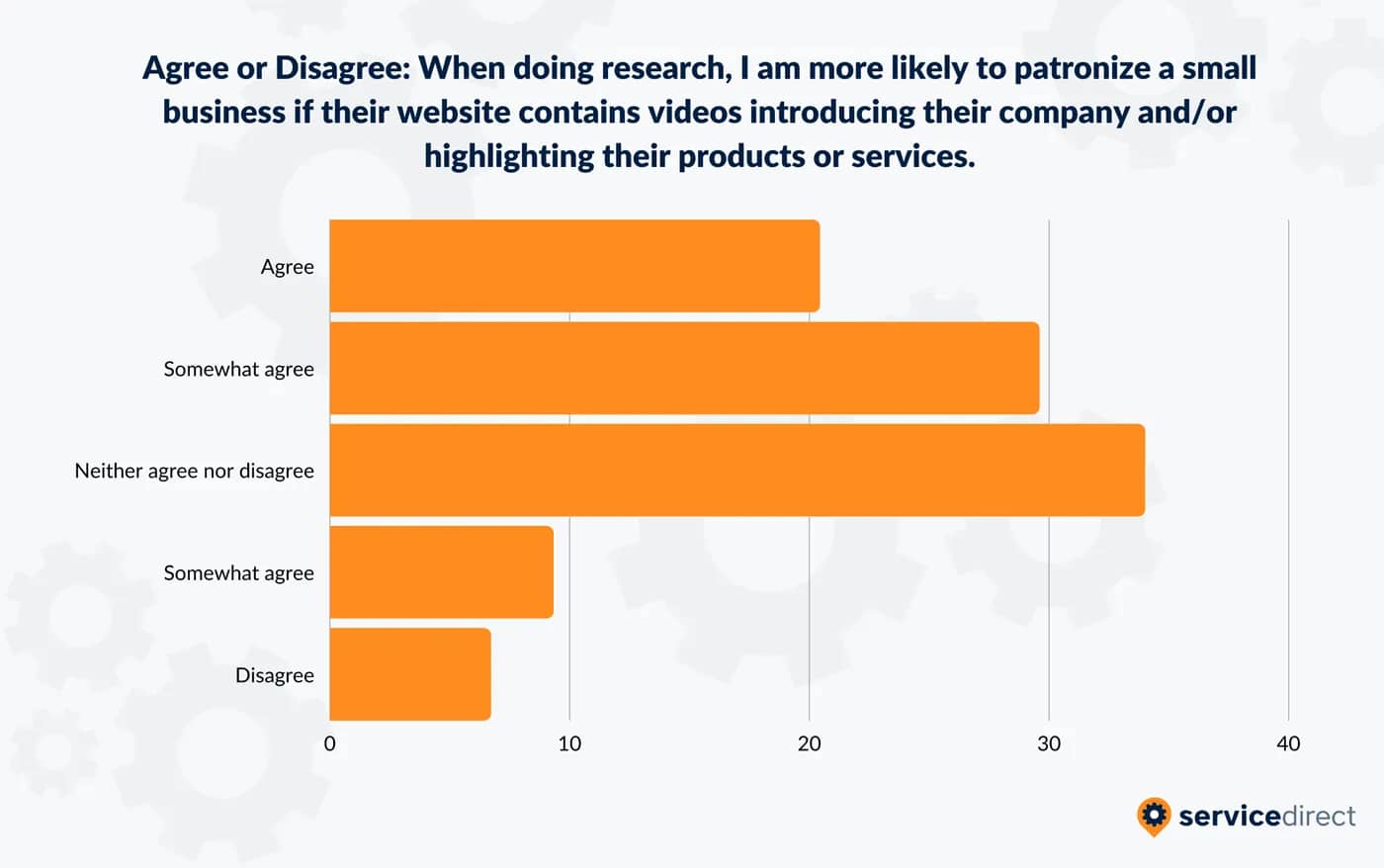 Agree or Disagree: When doing research, I am more likely to patronize a small business if their website contains videos introducing their company and/or highlighting their products or services.

Agree

Somewhat agree

Neither agree nor disagree

Somewhat agree

Disagree

0 10 20 30 40

servicedirect